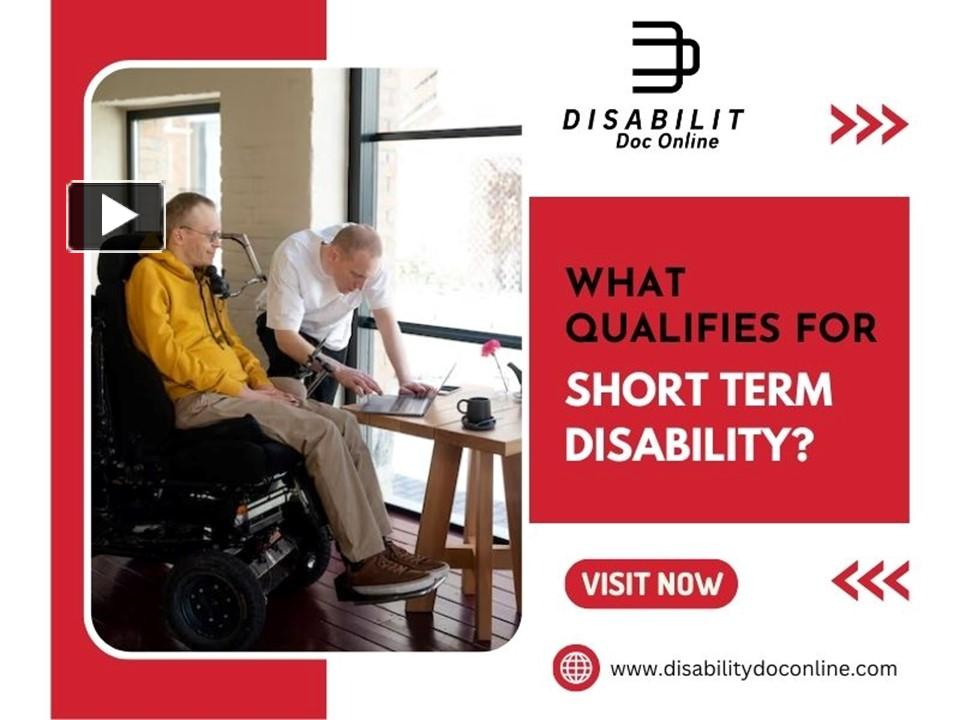 DISABILIT
Doc Online

WHAT QUALIFIES FOR
SHORT TERM DISABILITY?

VISIT NOW

www.disabilitydoconline.com